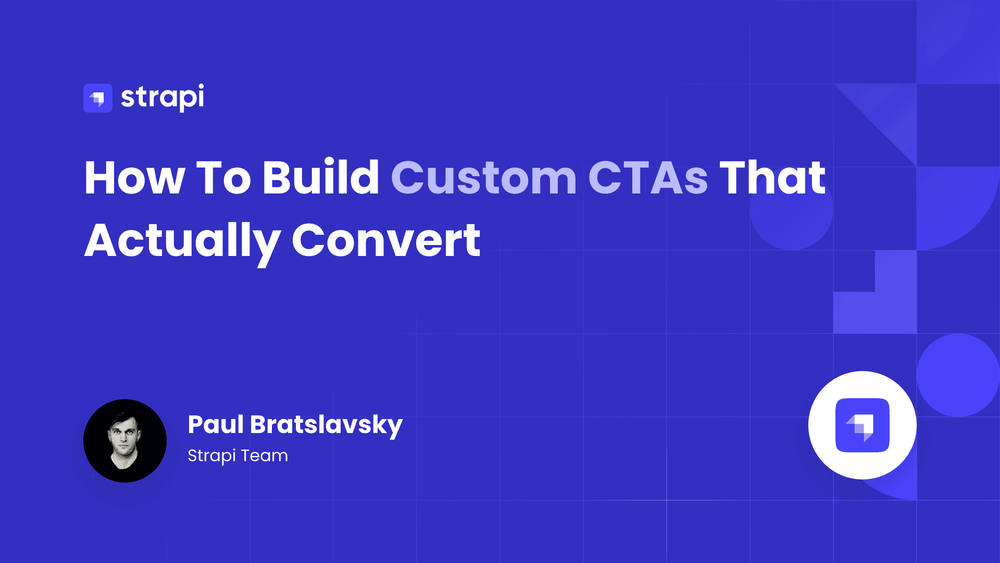 strapi

How To Build Custom CTAs That Actually Convert

Paul Bratslavsky
Strapi Team